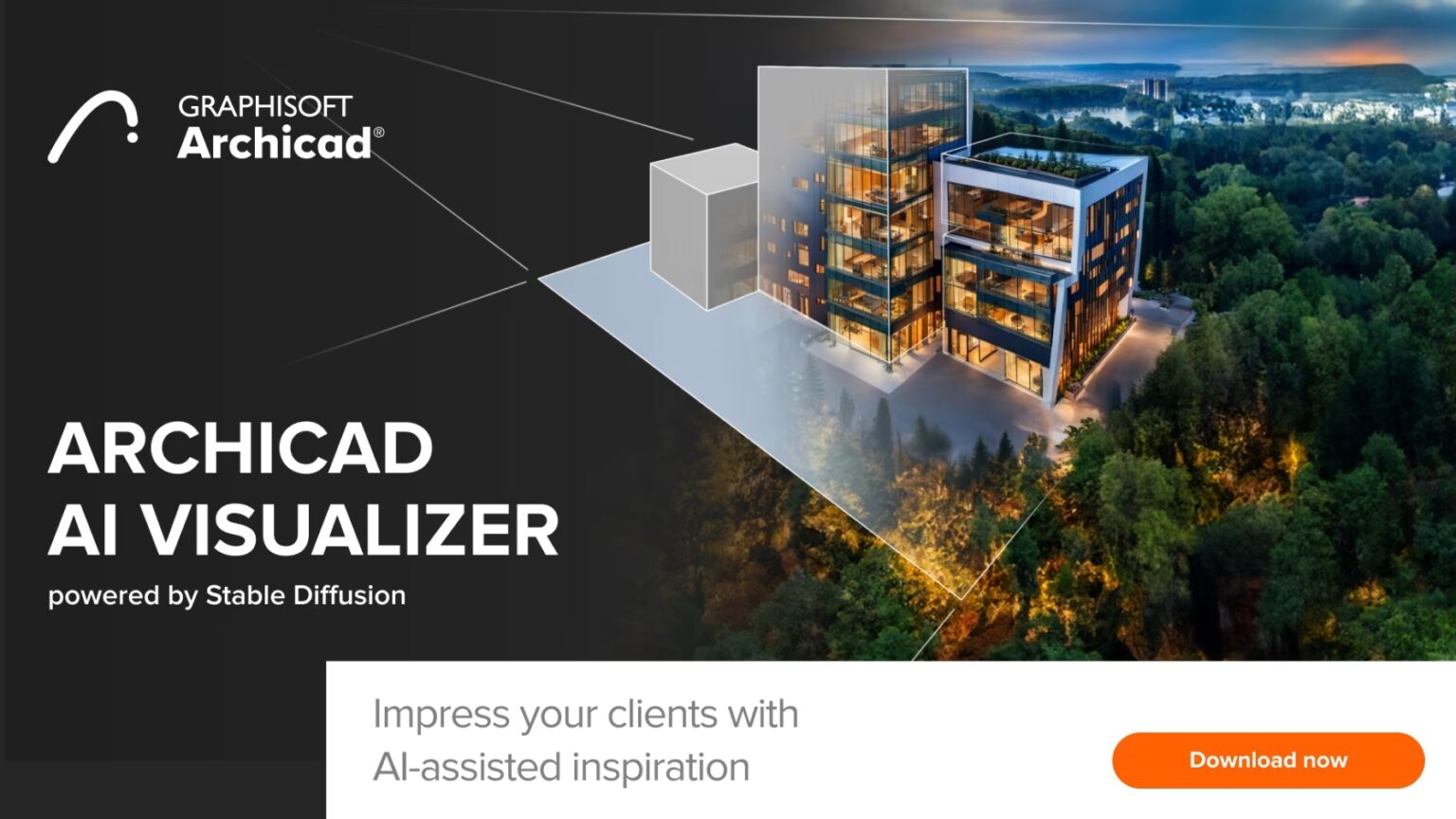 GRAPHISOFT
Archicad®

ARCHICAD
AI VISUALIZER
powered by Stable Diffusion

Impress your clients with AI-assisted inspiration

Download now